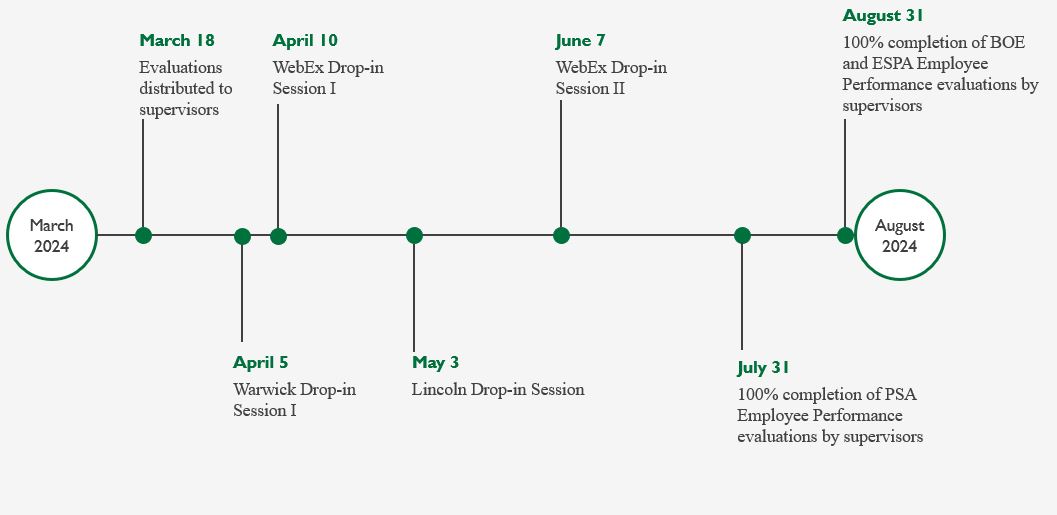 March 2024

March 18
Evaluations distributed to supervisors

April 5
Warwick Drop-in Session I

April 10
WebEx Drop-in Session I

May 3
Lincoln Drop-in Session

June 7
WebEx Drop-in Session II

July 31
100% completion of PSA Employee Performance evaluations by supervisors

August 31
100% completion of BOE and ESPA Employee Performance evaluations by supervisors

August 2024